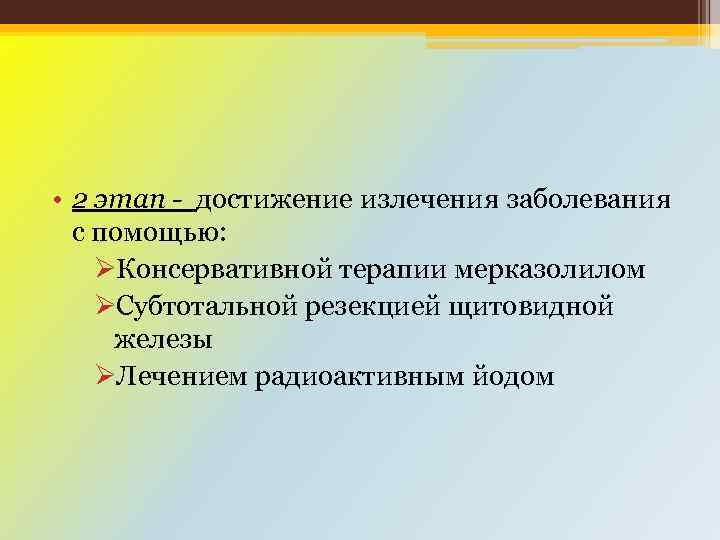 • 2 этап - достижение излечения заболевания с помощью:

➢Консервативной терапии мерказолилом

➢Субтотальной резекцией щитовидной железы

➢Лечением радиоактивным йодом